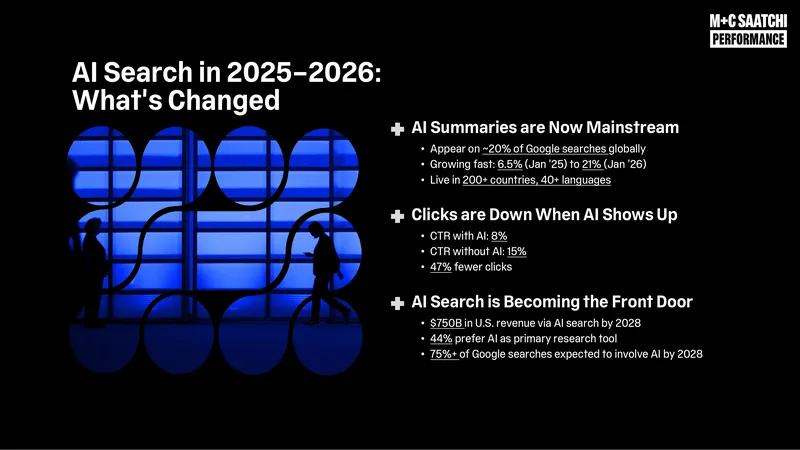 M+C SAATCHI
PERFORMANCE

AI Search in 2025–2026: What's Changed

AI Summaries are Now Mainstream
• Appear on ~20% of Google searches globally
• Growing fast: 6.5% (Jan '25) to 21% (Jan '26)
• Live in 200+ countries, 40+ languages

Clicks are Down When AI Shows Up
• CTR with AI: 8%
• CTR without AI: 15%
• 47% fewer clicks

AI Search is Becoming the Front Door
• $750B in U.S. revenue via AI search by 2028
• 44% prefer AI as primary research tool
• 75%+ of Google searches expected to involve AI by 2028